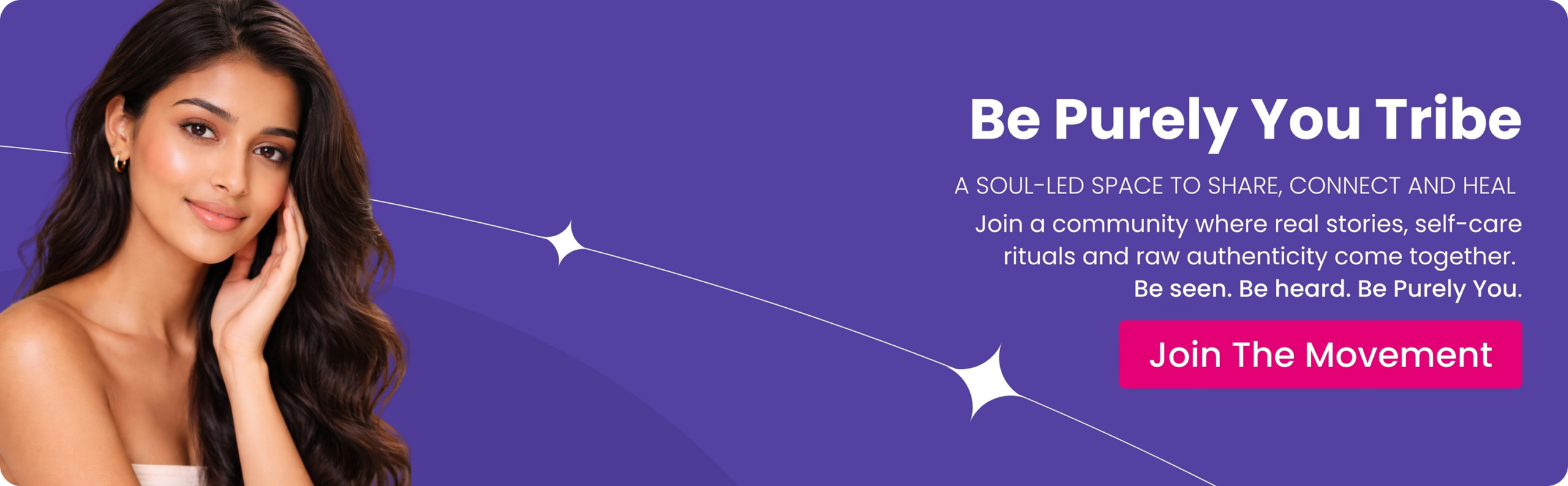 Be Purely You Tribe

A SOUL-LED SPACE TO SHARE, CONNECT AND HEAL

Join a community where real stories, self-care rituals and raw authenticity come together.

Be seen. Be heard. Be Purely You.

Join The Movement